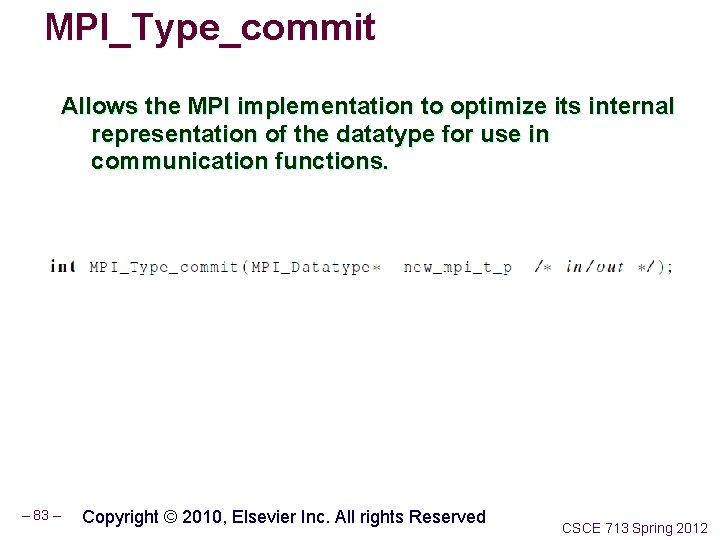 MPI_Type_commit

Allows the MPI implementation to optimize its internal representation of the datatype for use in communication functions.

int MPI_Type_commit(MPI_Datatype* new_mpi_t_p /* in/out */);

– 83 – Copyright © 2010, Elsevier Inc. All rights Reserved

CSCE 713 Spring 2012